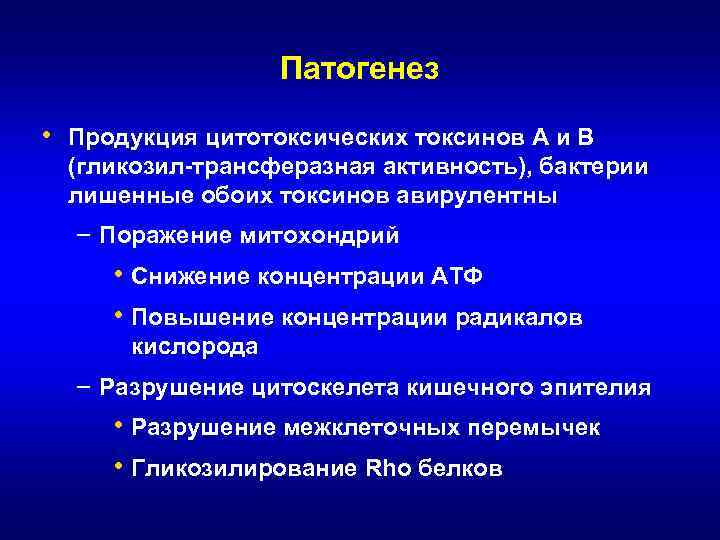 Патогенез

• Продукция цитотоксических токсинов А и В (гликозил-трансферазная активность), бактерии лишенные обоих токсинов авирулентны

– Поражение митохондрий

• Снижение концентрации АТФ

• Повышение концентрации радикалов кислорода

– Разрушение цитоскелета кишечного эпителия

• Разрушение межклеточных перемычек

• Гликозилирование Rho белков